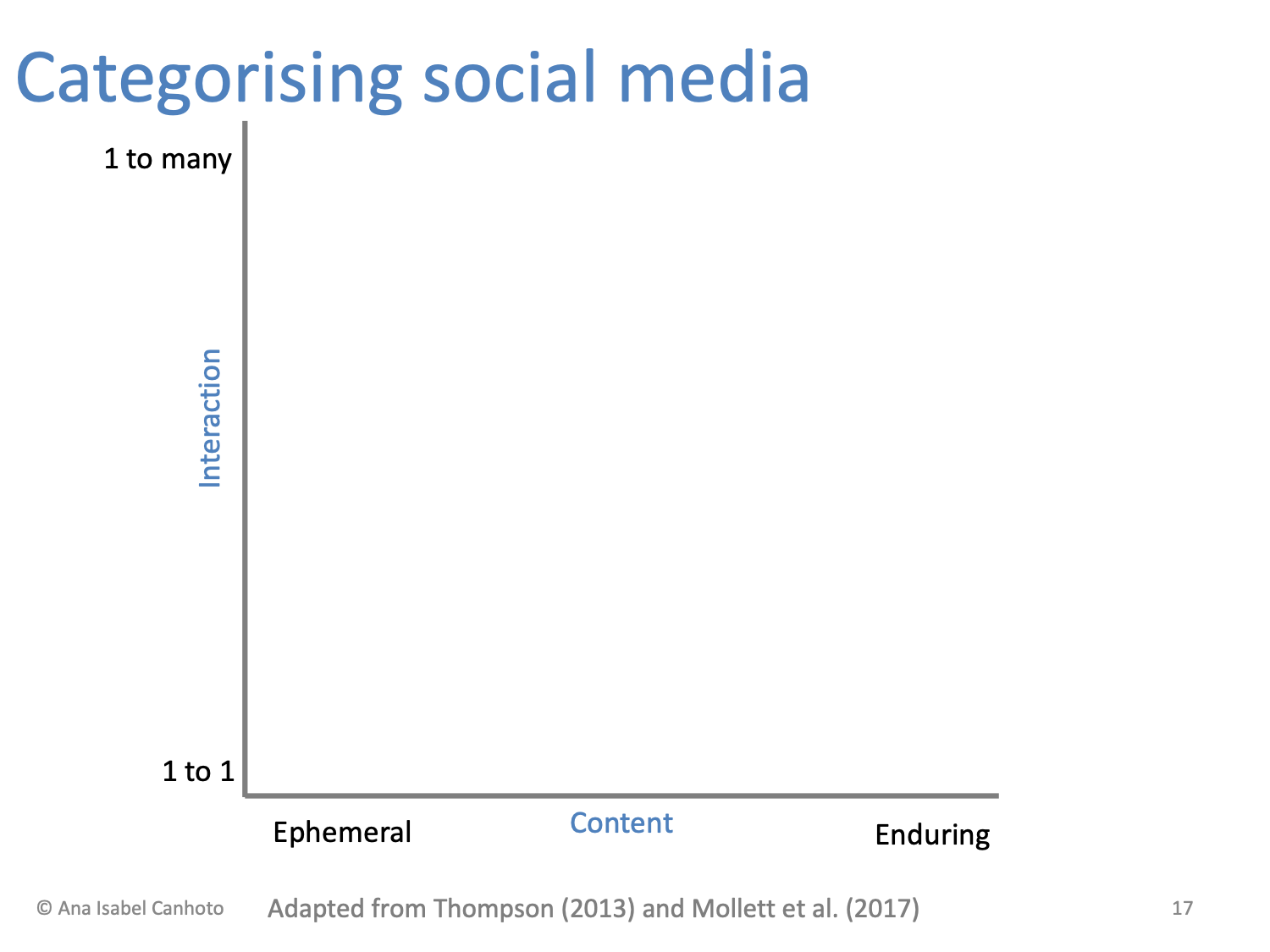 Categorising social media

1 to many

Interaction

1 to 1

Ephemeral

Content

Enduring

© Ana Isabel Canhoto

Adapted from Thompson (2013) and Mollett et al. (2017)

17